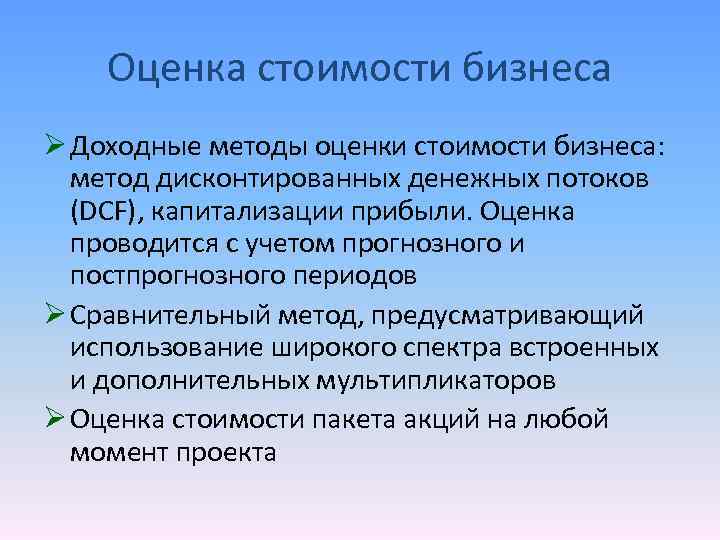 Оценка стоимости бизнеса

➢ Доходные методы оценки стоимости бизнеса: метод дисконтированных денежных потоков (DCF), капитализации прибыли. Оценка проводится с учетом прогнозного и постпрогнозного периодов

➢ Сравнительный метод, предусматривающий использование широкого спектра встроенных и дополнительных мультипликаторов

➢ Оценка стоимости пакета акций на любой момент проекта